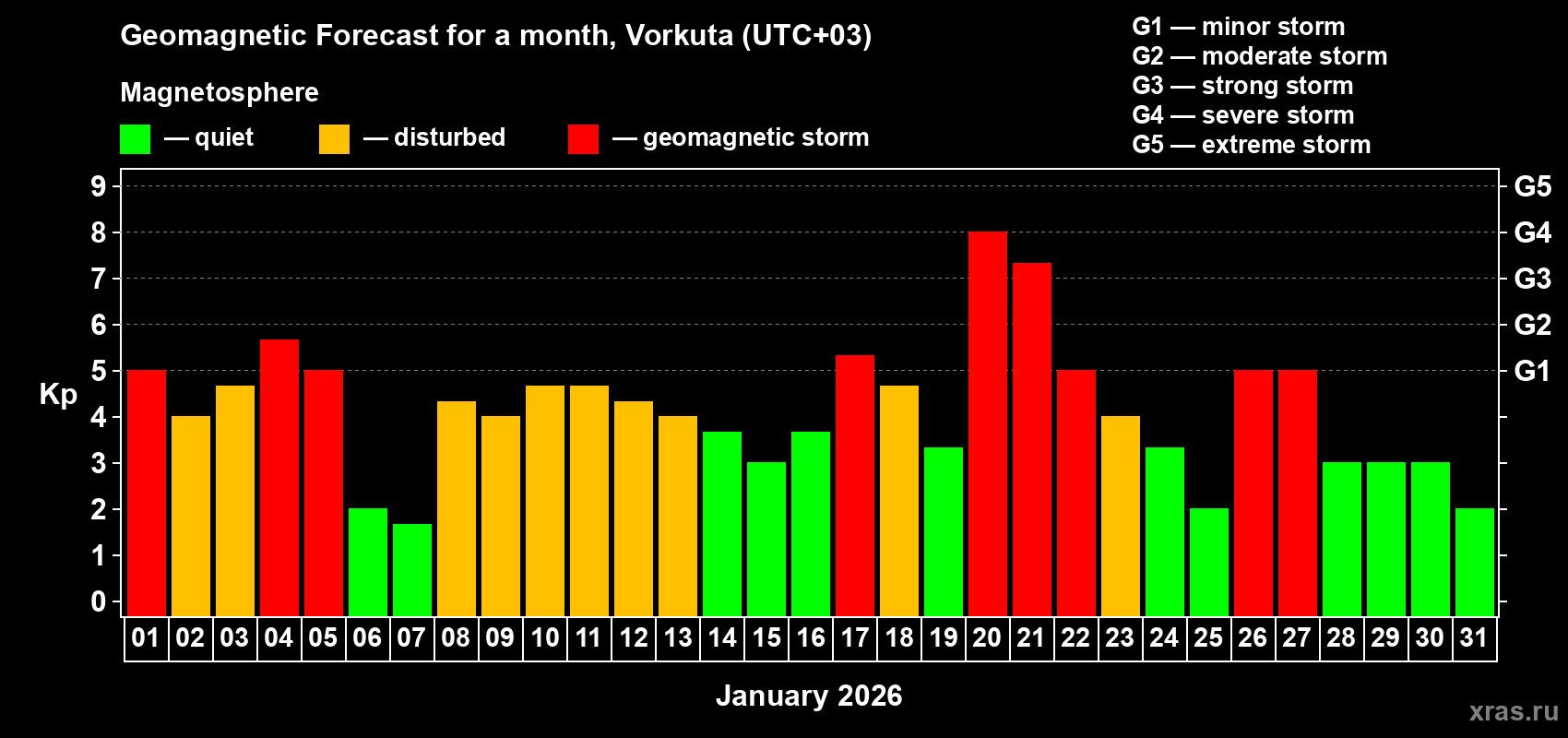 Geomagnetic Forecast for a month, Vorkuta (UTC+03)

Magnetosphere

— quiet — disturbed — geomagnetic storm

G1 — minor storm
G2 — moderate storm
G3 — strong storm
G4 — severe storm
G5 — extreme storm

Kp

9
8
7
6
5
4
3
2
1
0

G5
G4
G3
G2
G1

01 02 03 04 05 06 07 08 09 10 11 12 13 14 15 16 17 18 19 20 21 22 23 24 25 26 27 28 29 30 31

January 2026

xras.ru